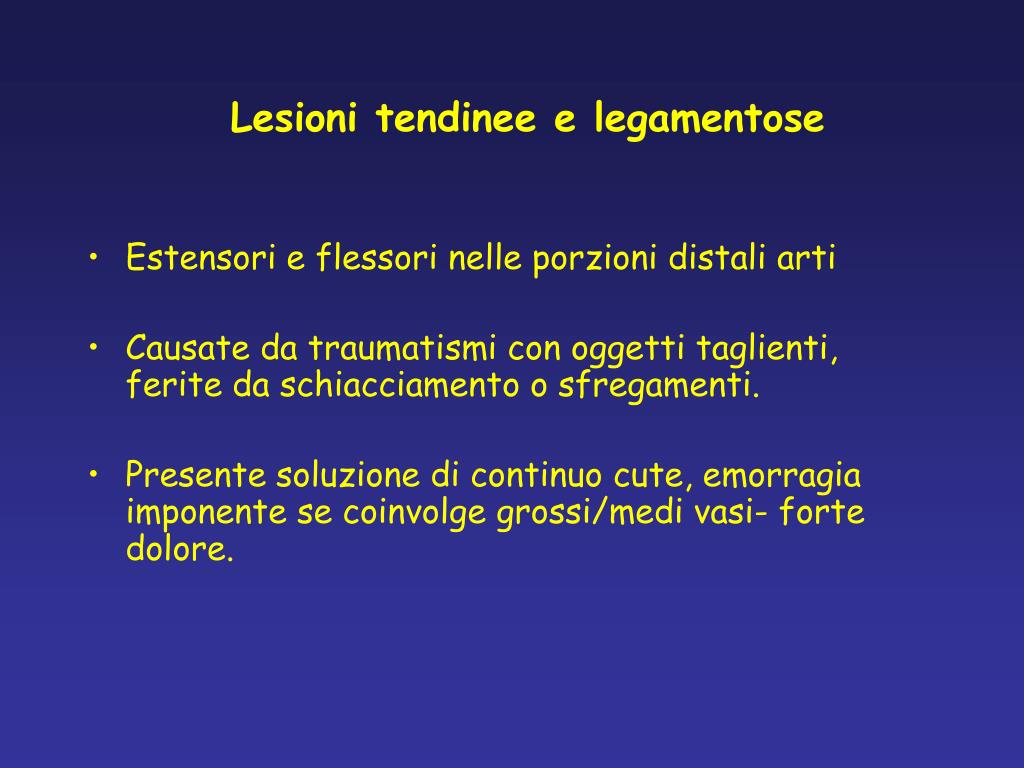 Lesioni tendinee e legamentose

• Estensori e flessori nelle porzioni distali arti

• Causate da traumatismi con oggetti taglienti, ferite da schiacciamento o sfregamenti.

• Presente soluzione di continuo cute, emorragia imponente se coinvolge grossi/medi vasi- forte dolore.